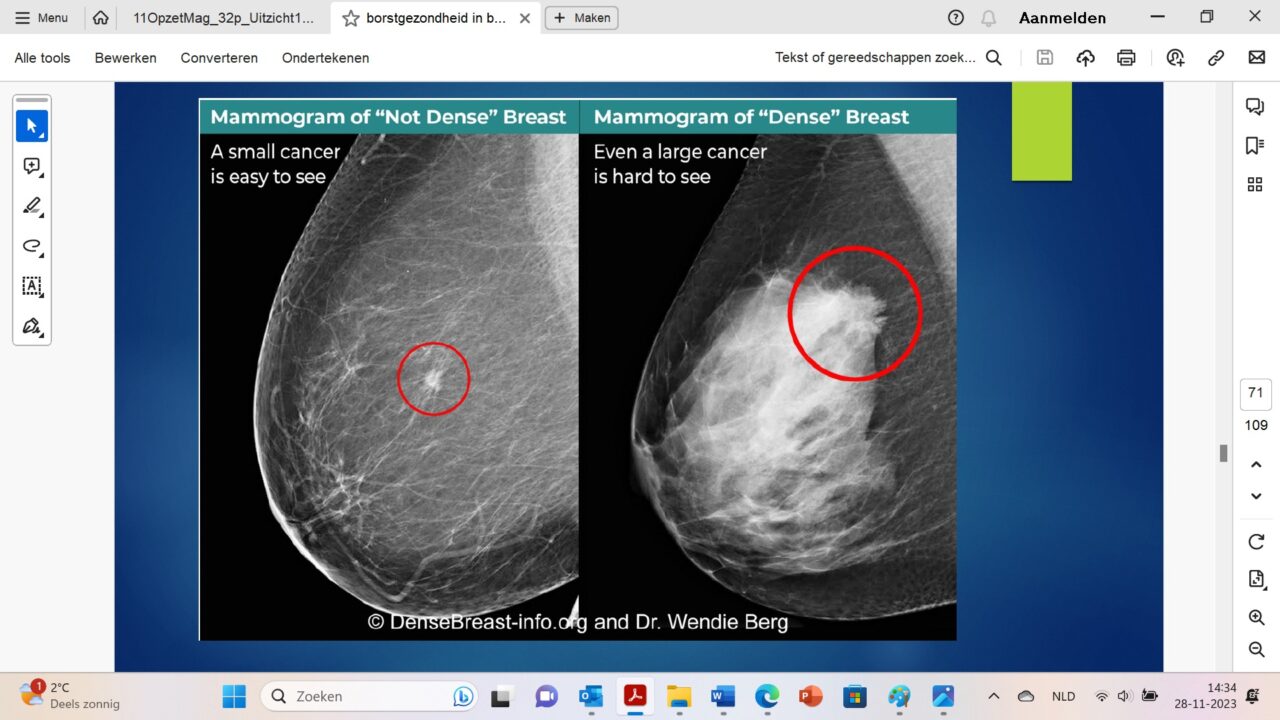 Menu
11OpzetMag_32p_Uitzicht1...
borstgezondheid in b...
Maken
Aanmelden
Alle tools
Bewerken
Converteren
Ondertekenen
Tekst of gereedschappen zoek...

Mammogram of "Not Dense" Breast
A small cancer is easy to see

Mammogram of "Dense" Breast
Even a large cancer is hard to see

© DenseBreast-info.org and Dr. Wendie Berg

71
109

1
2°C
Deels zonnig
Zoeken
NLD
14:34
28-11-2023